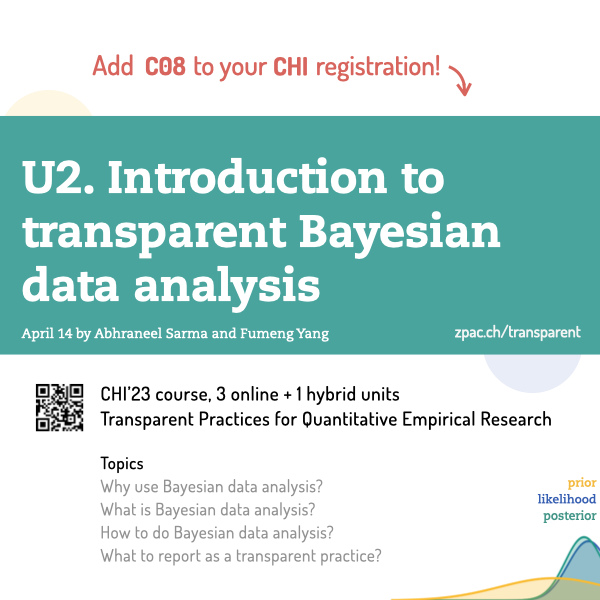 Add C08 to your CHI registration!

U2. Introduction to transparent Bayesian data analysis

April 14 by Abhraneel Sarma and Fumeng Yang

zpac.ch/transparent

CHI'23 course, 3 online + 1 hybrid units
Transparent Practices for Quantitative Empirical Research

Topics
Why use Bayesian data analysis?
What is Bayesian data analysis?
How to do Bayesian data analysis?
What to report as a transparent practice?

prior
likelihood
posterior